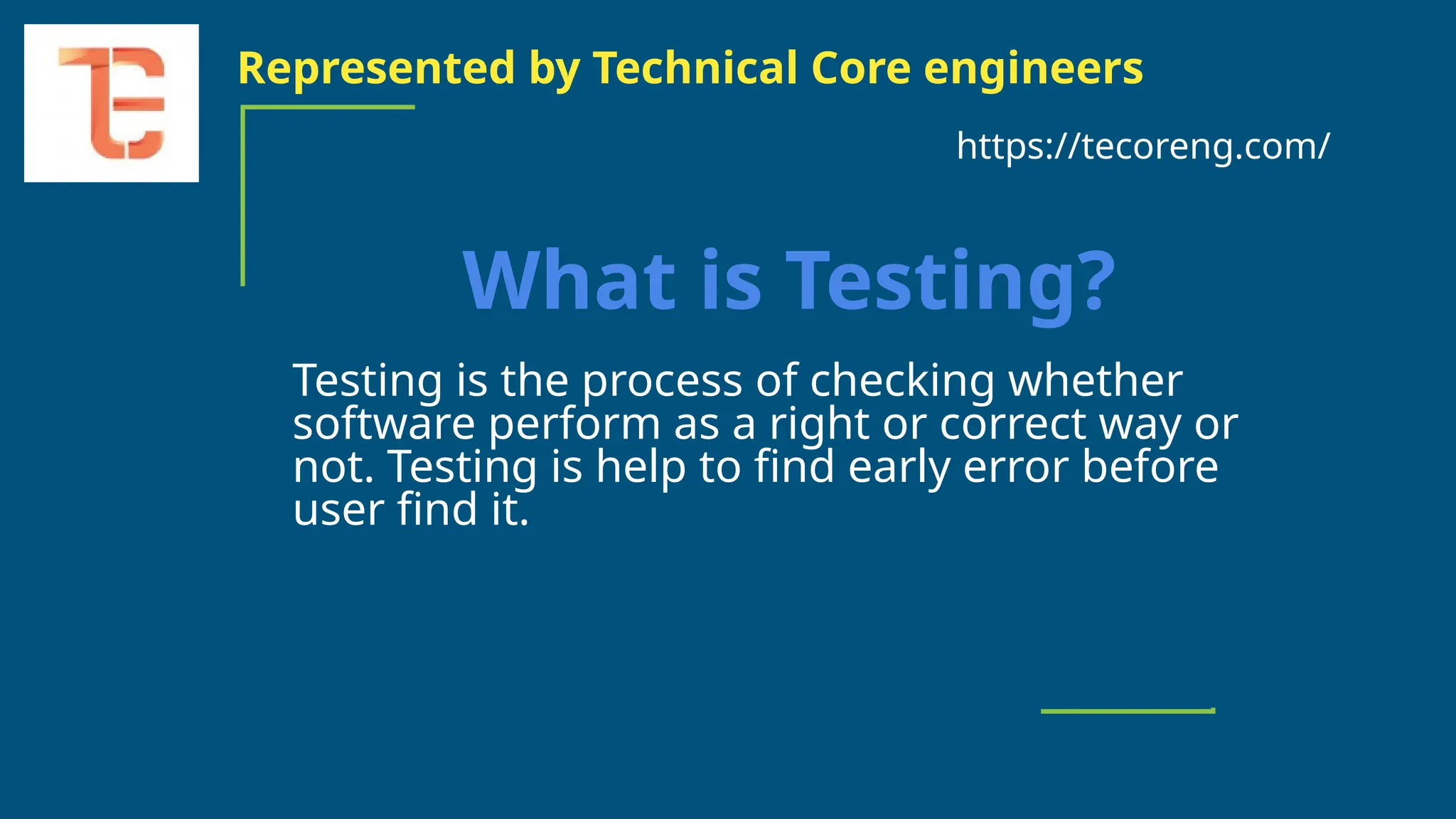 Represented by Technical Core engineers

https://tecoreng.com/

What is Testing?

Testing is the process of checking whether software perform as a right or correct way or not. Testing is help to find early error before user find it.